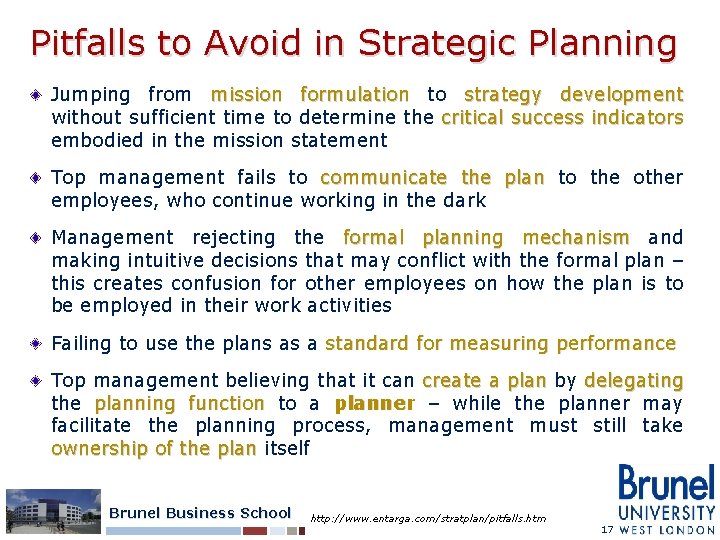 Pitfalls to Avoid in Strategic Planning

Jumping from mission formulation to strategy development without sufficient time to determine the critical success indicators embodied in the mission statement

Top management fails to communicate the plan to the other employees, who continue working in the dark

Management rejecting the formal planning mechanism and making intuitive decisions that may conflict with the formal plan – this creates confusion for other employees on how the plan is to be employed in their work activities

Failing to use the plans as a standard for measuring performance

Top management believing that it can create a plan by delegating the planning function to a planner – while the planner may facilitate the planning process, management must still take ownership of the plan itself

Brunel Business School

http://www.entarga.com/stratplan/pitfalls.htm

Brunel UNIVERSITY WEST LONDON

17